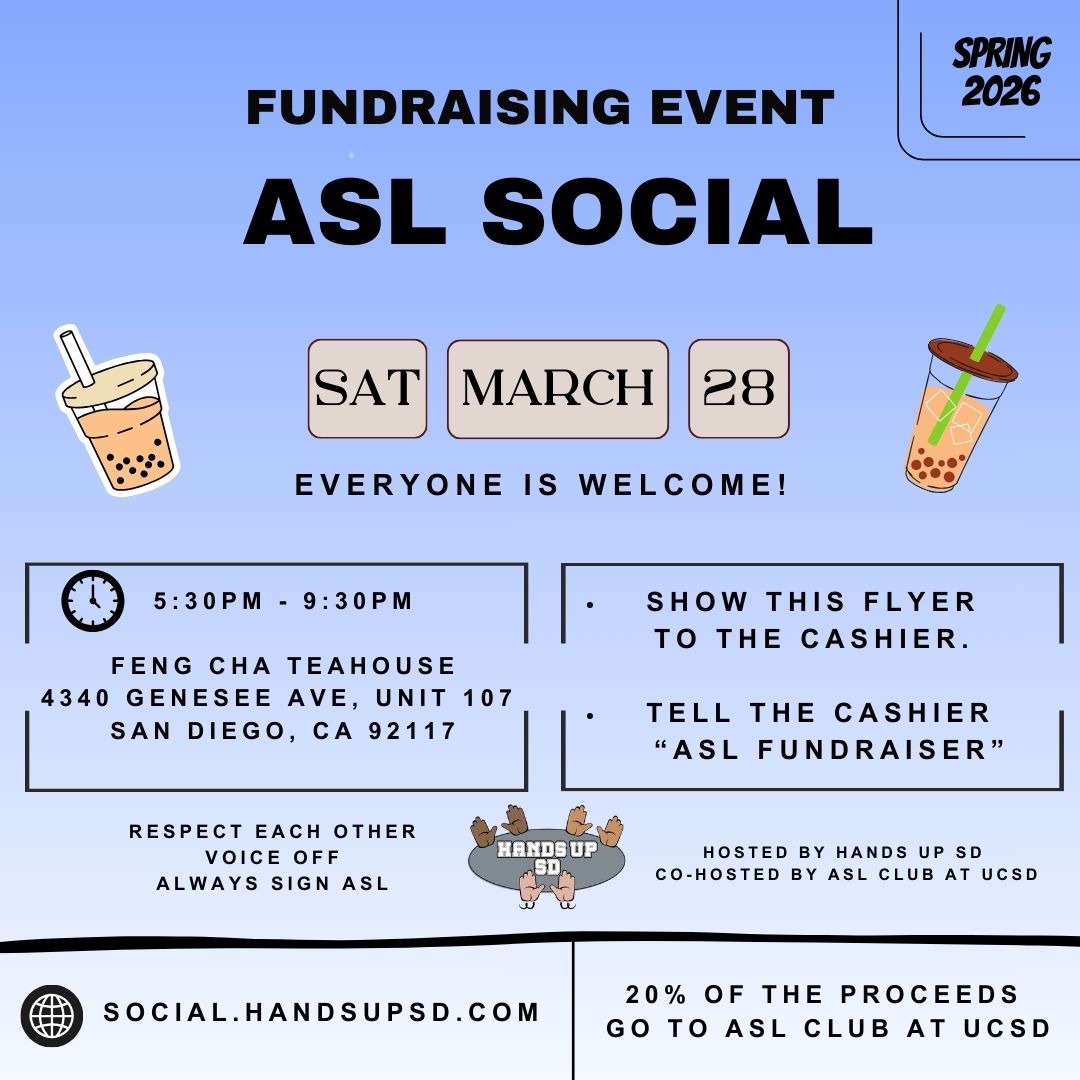 SPRING 2026

FUNDRAISING EVENT

ASL SOCIAL

SAT MARCH 28

EVERYONE IS WELCOME!

5:30PM - 9:30PM

FENG CHA TEAHOUSE
4340 GENESEE AVE, UNIT 107
SAN DIEGO, CA 92117

• SHOW THIS FLYER TO THE CASHIER.

• TELL THE CASHIER "ASL FUNDRAISER"

RESPECT EACH OTHER
VOICE OFF
ALWAYS SIGN ASL

HANDS UP SD

HOSTED BY HANDS UP SD
CO-HOSTED BY ASL CLUB AT UCSD

SOCIAL.HANDSUPSD.COM

20% OF THE PROCEEDS GO TO ASL CLUB AT UCSD